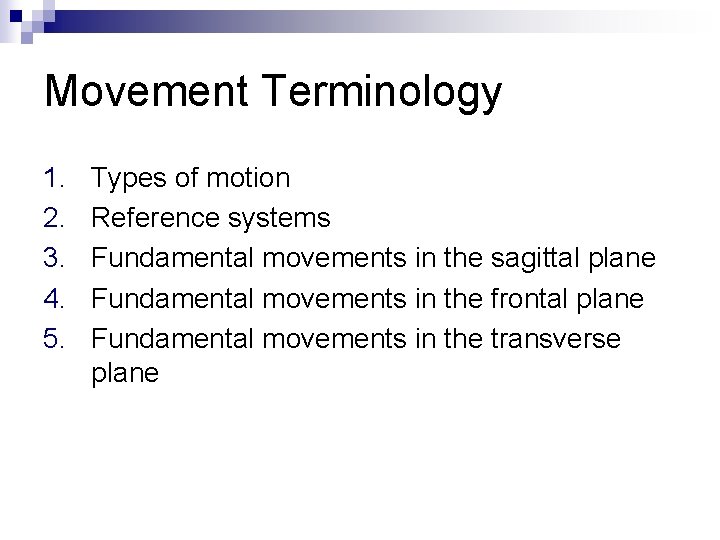 Movement Terminology

1. Types of motion
2. Reference systems
3. Fundamental movements in the sagittal plane
4. Fundamental movements in the frontal plane
5. Fundamental movements in the transverse plane